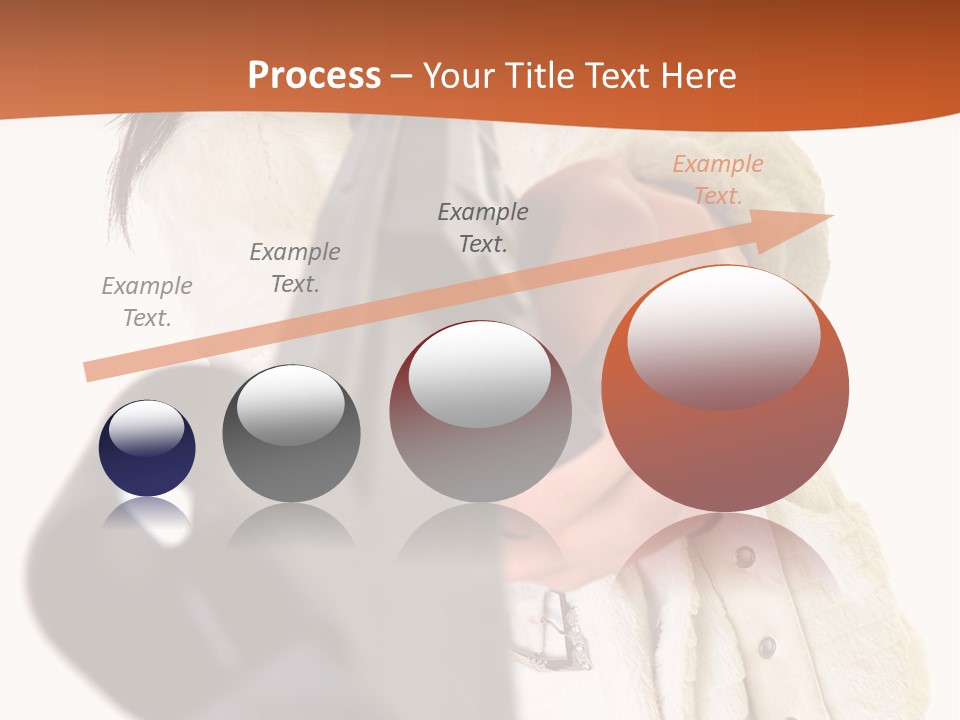 Process – Your Title Text Here

Example Text.

Example Text.

Example Text.

Example Text.